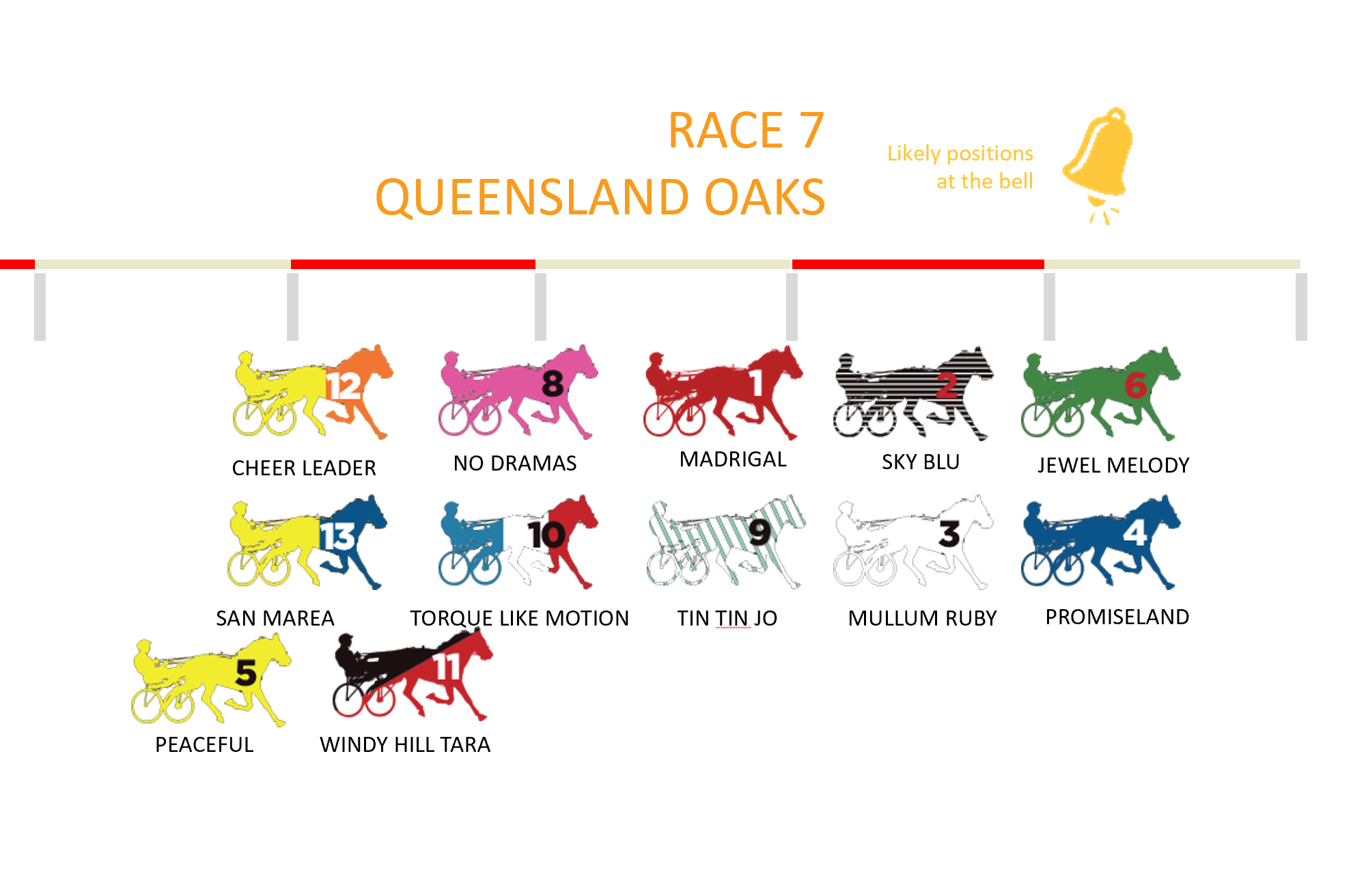 RACE 7
QUEENSLAND OAKS

Likely positions at the bell

12
CHEER LEADER

8
NO DRAMAS

1
MADRIGAL

2
SKY BLU

6
JEWEL MELODY

13
SAN MAREA

10
TORQUE LIKE MOTION

9
TIN TIN JO

3
MULLUM RUBY

4
PROMISELAND

5
PEACEFUL

11
WINDY HILL TARA